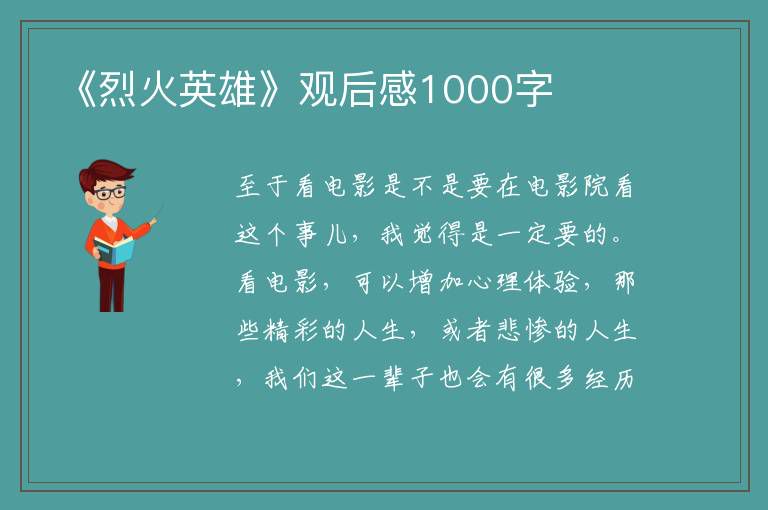 《烈火英雄》观后感1000字

至于看电影是不是要在电影院看这个事儿，我觉得是一定要的。看电影，可以增加心理体验，那些精彩的人生，或者悲惨的人生，我们这一辈子也会有很多经历